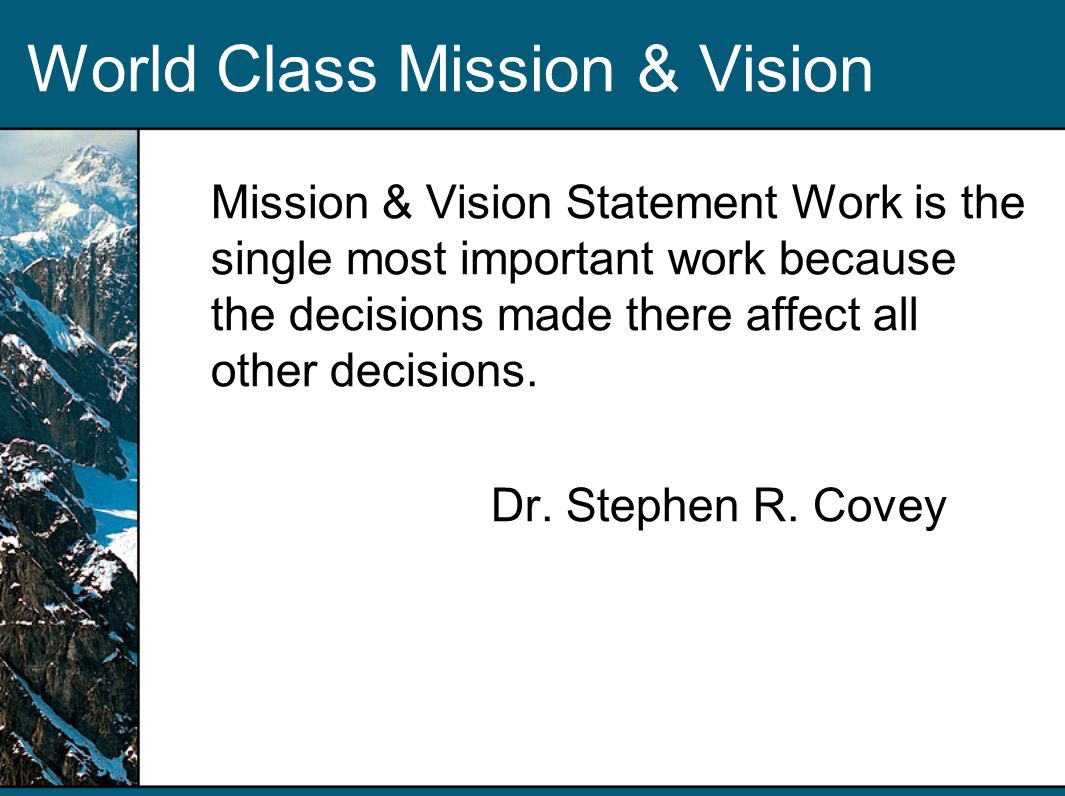 World Class Mission & Vision

Mission & Vision Statement Work is the single most important work because the decisions made there affect all other decisions.

Dr. Stephen R. Covey